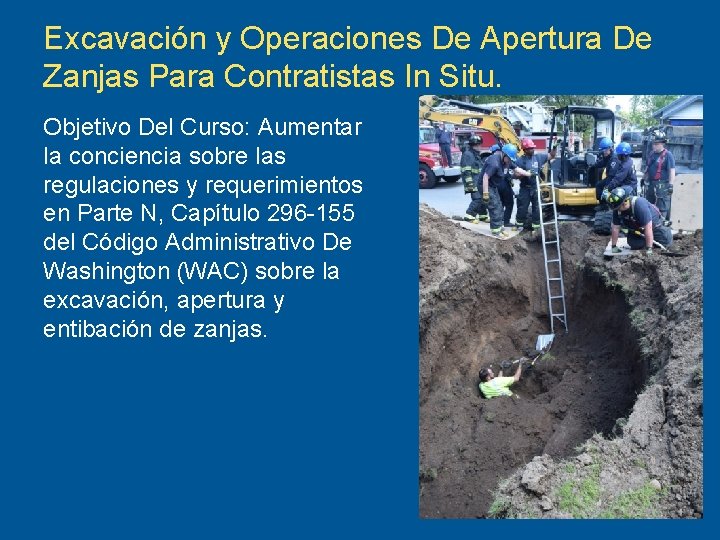 Excavación y Operaciones De Apertura De Zanjas Para Contratistas In Situ.

Objetivo Del Curso: Aumentar la conciencia sobre las regulaciones y requerimientos en Parte N, Capítulo 296-155 del Código Administrativo De Washington (WAC) sobre la excavación, apertura y entibación de zanjas.